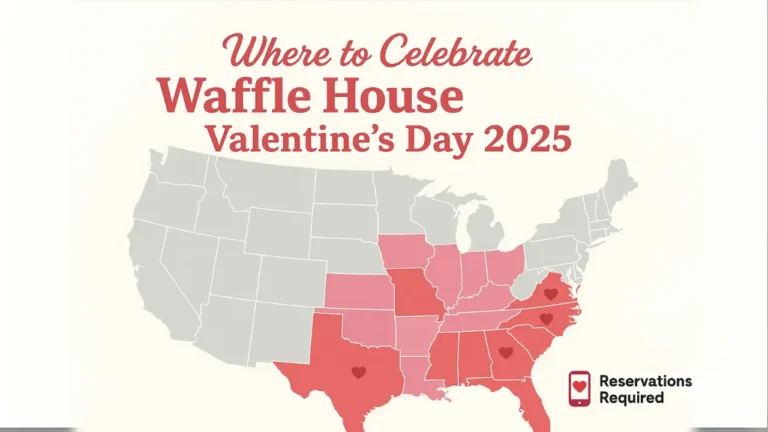 Where to Celebrate
Waffle House
Valentine's Day 2025

Reservations Required